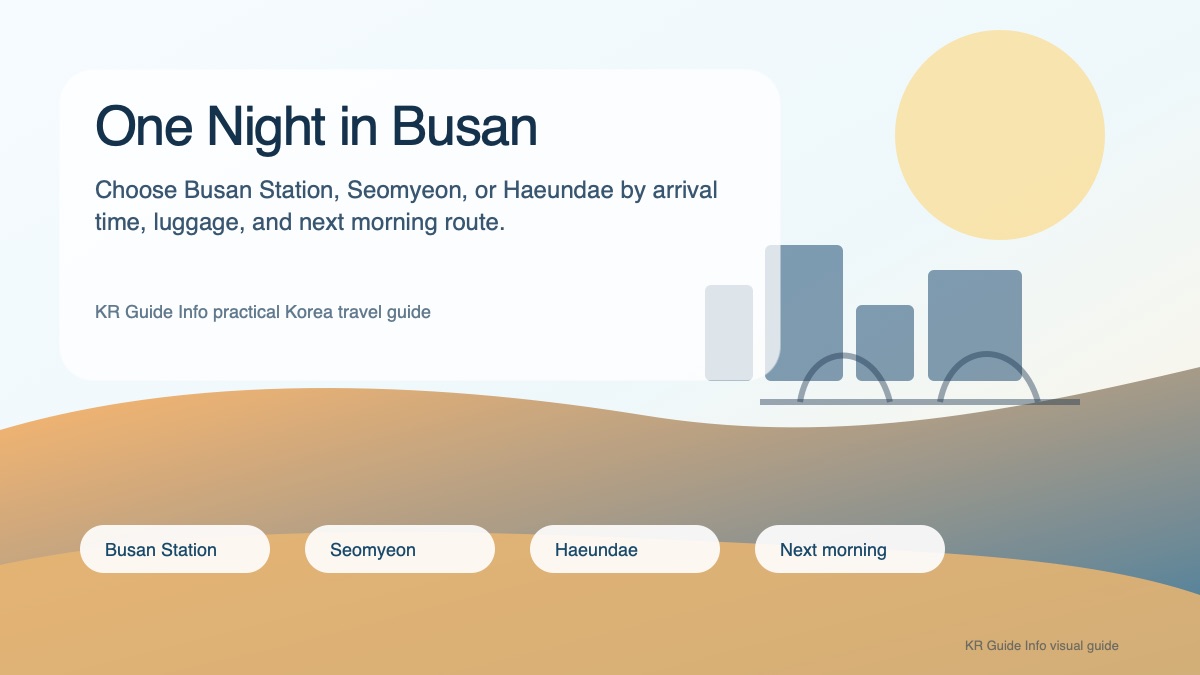 One Night in Busan

Choose Busan Station, Seomyeon, or Haeundae by arrival time, luggage, and next morning route.

KR Guide Info practical Korea travel guide

Busan Station

Seomyeon

Haeundae

Next morning

KR Guide Info visual guide